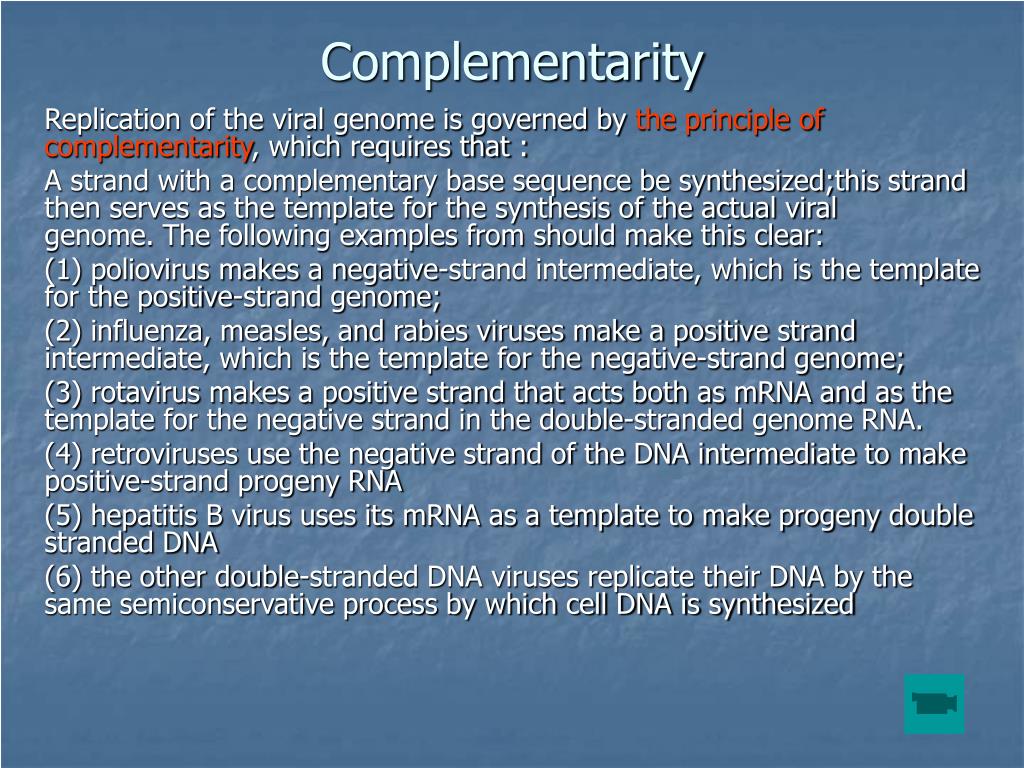 Complementarity

Replication of the viral genome is governed by the principle of complementarity, which requires that :

A strand with a complementary base sequence be synthesized;this strand then serves as the template for the synthesis of the actual viral genome. The following examples from should make this clear:

(1) poliovirus makes a negative-strand intermediate, which is the template for the positive-strand genome;

(2) influenza, measles, and rabies viruses make a positive strand intermediate, which is the template for the negative-strand genome;

(3) rotavirus makes a positive strand that acts both as mRNA and as the template for the negative strand in the double-stranded genome RNA.

(4) retroviruses use the negative strand of the DNA intermediate to make positive-strand progeny RNA

(5) hepatitis B virus uses its mRNA as a template to make progeny double stranded DNA

(6) the other double-stranded DNA viruses replicate their DNA by the same semiconservative process by which cell DNA is synthesized